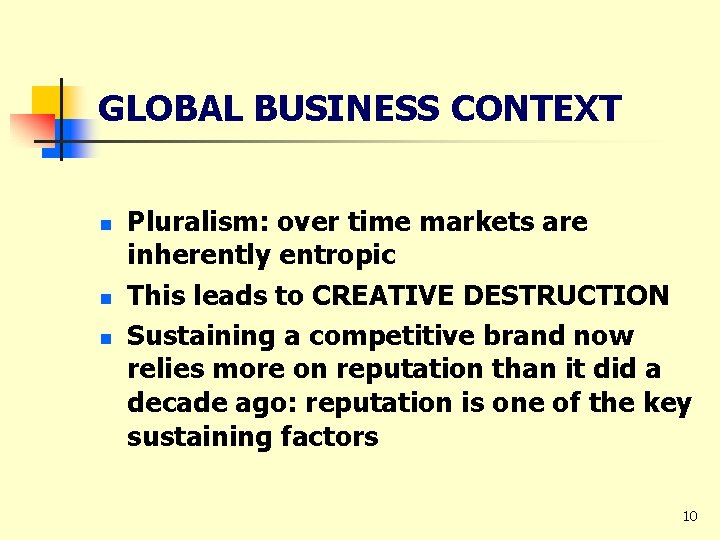 GLOBAL BUSINESS CONTEXT

- Pluralism: over time markets are inherently entropic
- This leads to CREATIVE DESTRUCTION
- Sustaining a competitive brand now relies more on reputation than it did a decade ago: reputation is one of the key sustaining factors

10